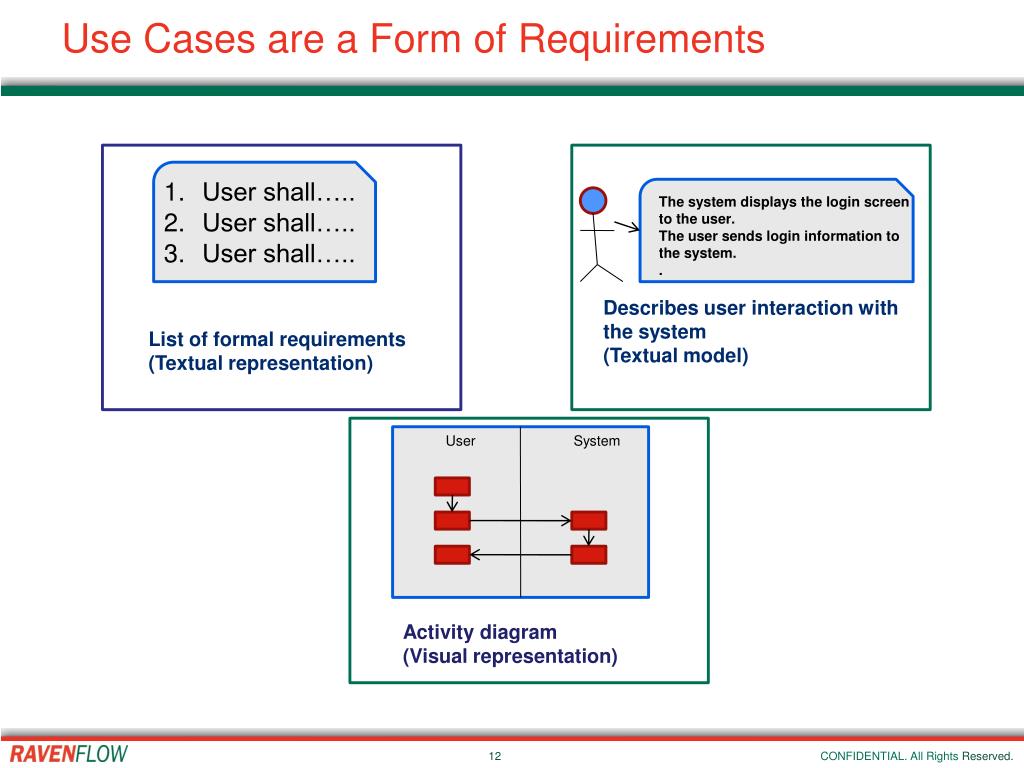 Use Cases are a Form of Requirements

1. User shall…..
2. User shall…..
3. User shall…..

List of formal requirements
(Textual representation)

The system displays the login screen to the user.
The user sends login information to the system.
.

Describes user interaction with the system
(Textual model)

User

System

Activity diagram
(Visual representation)

RAVENFLOW

12

CONFIDENTIAL. All Rights Reserved.